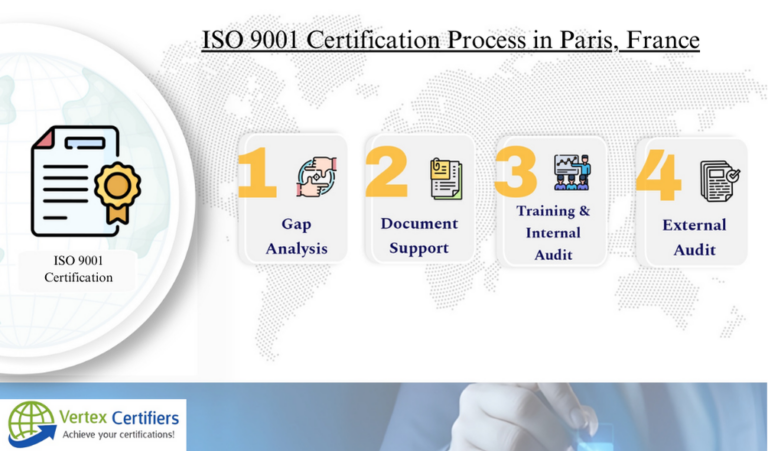 ISO 9001 Certification Process in Paris, France

ISO 9001 Certification

1 Gap Analysis

2 Document Support

3 Training & Internal Audit

4 External Audit

Vertex Certifiers
Achieve your certifications!